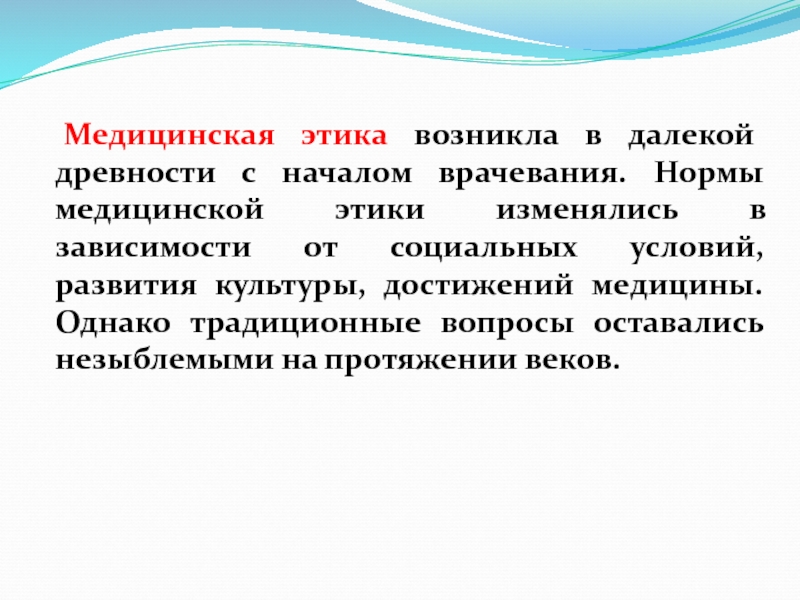 Медицинская этика возникла в далекой древности с началом врачевания. Нормы медицинской этики изменялись в зависимости от социальных условий, развития культуры, достижений медицины. Однако традиционные вопросы оставались незыблемыми на протяжении веков.